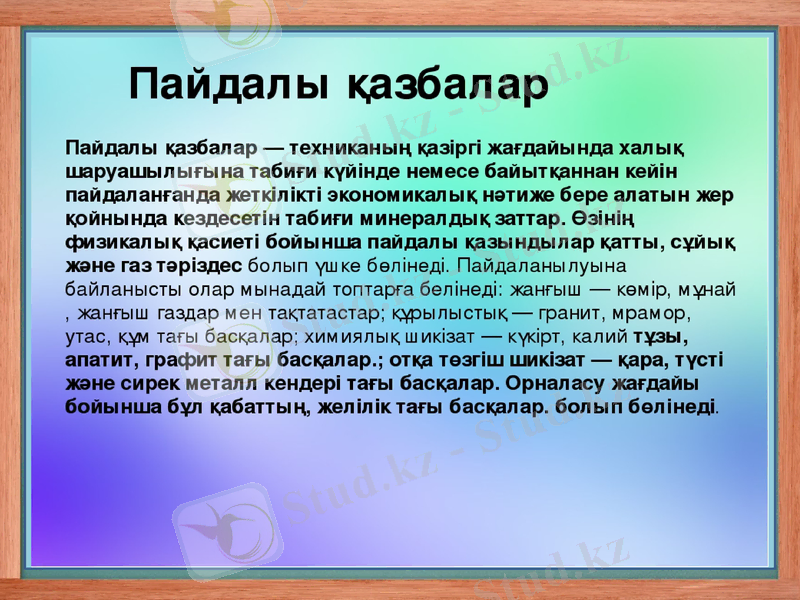 Пайдалы қазбалар

Пайдалы қазбалар — техниканың қазіргі жағдайында халық шаруашылығына табиғи күйінде немесе байытқаннан кейін пайдаланғанда жеткілікті экономикалық нәтиже бере алатын жер қойнында кездесетін табиғи минералдық заттар. Өзінің физикалық қасиеті бойынша пайдалы қазындылар қатты, сұйық және газ тәріздес болып үшке бөлінеді. Пайдаланылуына байланысты олар мынадай топтарға бөлінеді: жанғыш — көмір, мұнай , жанғыш газдар мен тақтатастар; құрылыстық — гранит, мрамор, утас, құм тағы басқалар; химиялық шикізат — күкірт, калий тұзы, апатит, графит тағы басқалар.; отқа төзгіш шикізат — қара, түсті және сирек металл кендері тағы басқалар. Орналасу жағдайы бойынша бұл қабаттың, желілік тағы басқалар. болып бөлінеді.

Stud.kz - Stud.kz
Stud.kz - Stud.kz
Stud.kz